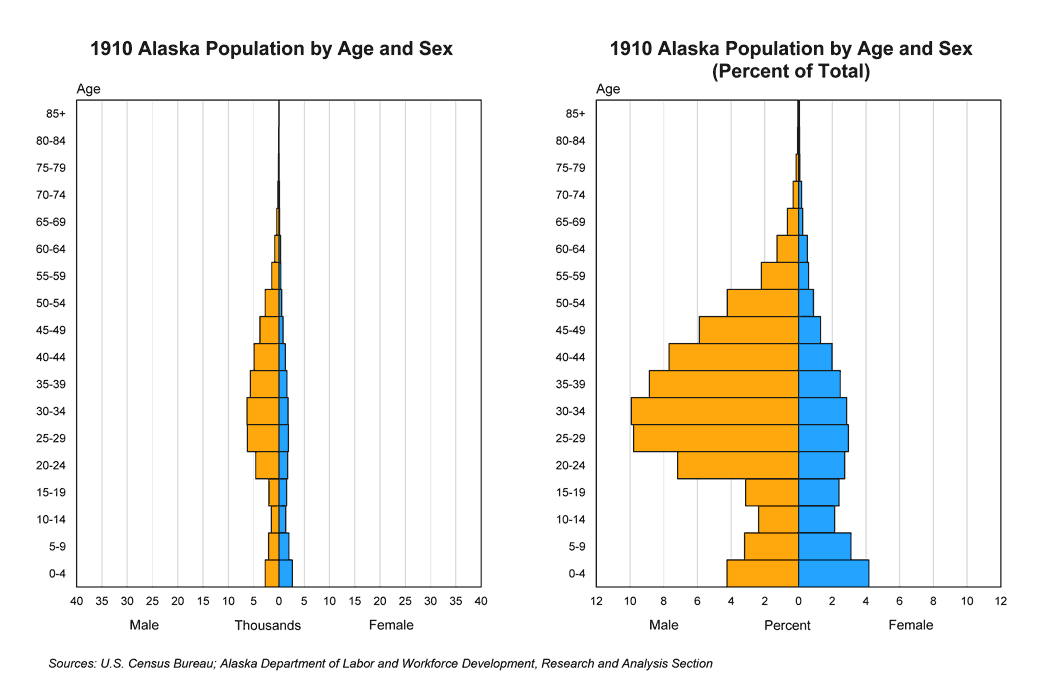 1910 Alaska Population by Age and Sex

Age

85+
80-84
75-79
70-74
65-69
60-64
55-59
50-54
45-49
40-44
35-39
30-34
25-29
20-24
15-19
10-14
5-9
0-4

40 35 30 25 20 15 10 5 0 5 10 15 20 25 30 35 40

Male Thousands Female

1910 Alaska Population by Age and Sex
(Percent of Total)

Age

85+
80-84
75-79
70-74
65-69
60-64
55-59
50-54
45-49
40-44
35-39
30-34
25-29
20-24
15-19
10-14
5-9
0-4

12 10 8 6 4 2 0 2 4 6 8 10 12

Male Percent Female

Sources: U.S. Census Bureau; Alaska Department of Labor and Workforce Development, Research and Analysis Section